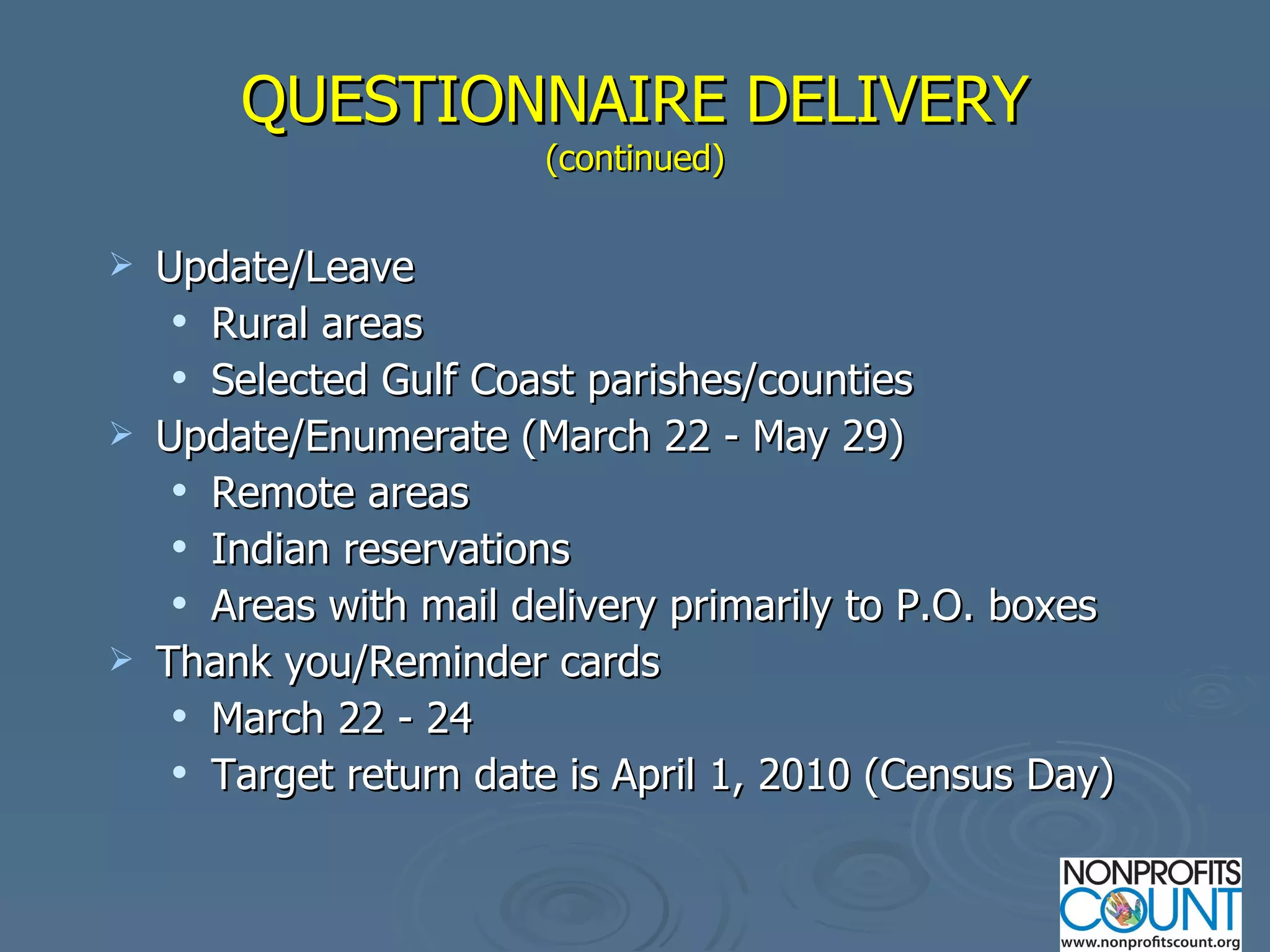 QUESTIONNAIRE DELIVERY
(continued)

➢ Update/Leave
• Rural areas
• Selected Gulf Coast parishes/counties
➢ Update/Enumerate (March 22 - May 29)
• Remote areas
• Indian reservations
• Areas with mail delivery primarily to P.O. boxes
➢ Thank you/Reminder cards
• March 22 - 24
• Target return date is April 1, 2010 (Census Day)

NONPROFITS COUNT
www.nonprofitscount.org